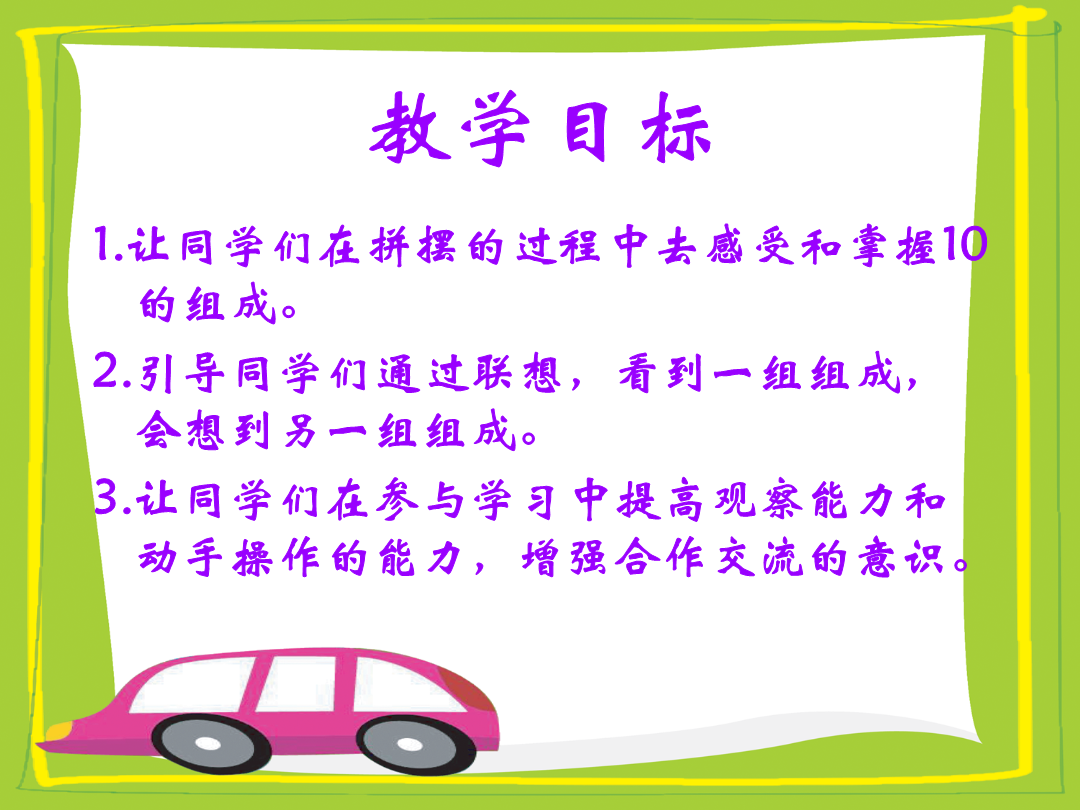 教学目标

1.让同学们在拼摆的过程中去感受和掌握10的组成。

2.引导同学们通过联想，看到一组组成，会想到另一组组成。

3.让同学们在参与学习中提高观察能力和动手操作的能力，增强合作交流的意识。